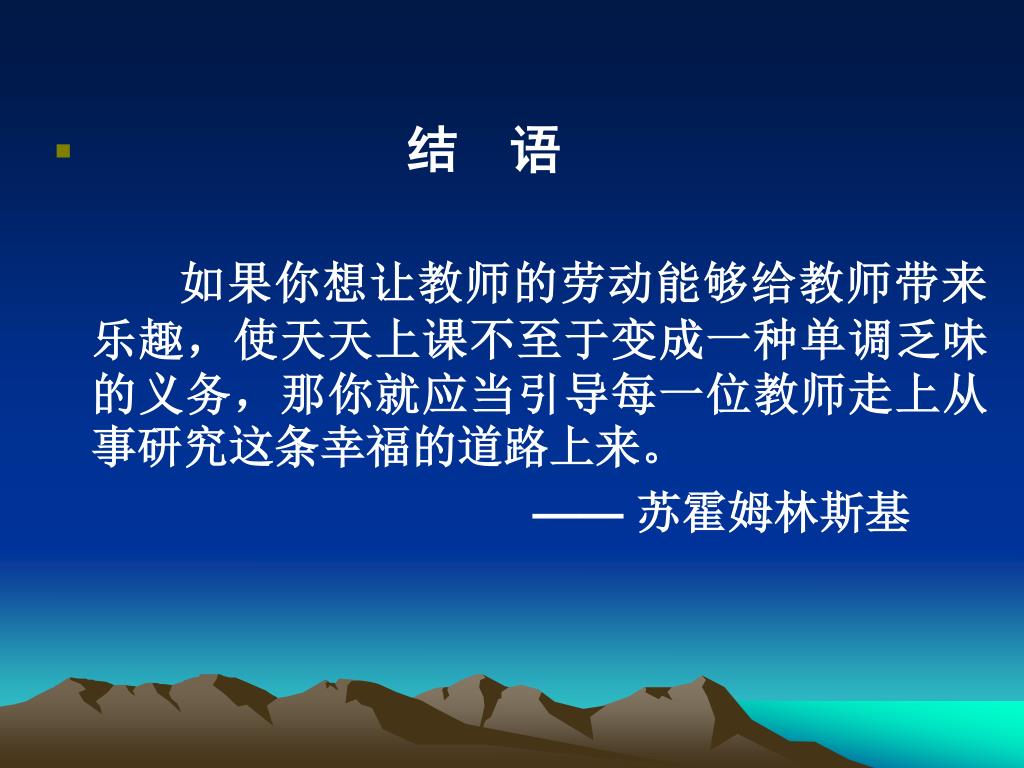 结　语

如果你想让教师的劳动能够给教师带来乐趣，使天天上课不至于变成一种单调乏味的义务，那你就应当引导每一位教师走上从事研究这条幸福的道路上来。

—— 苏霍姆林斯基